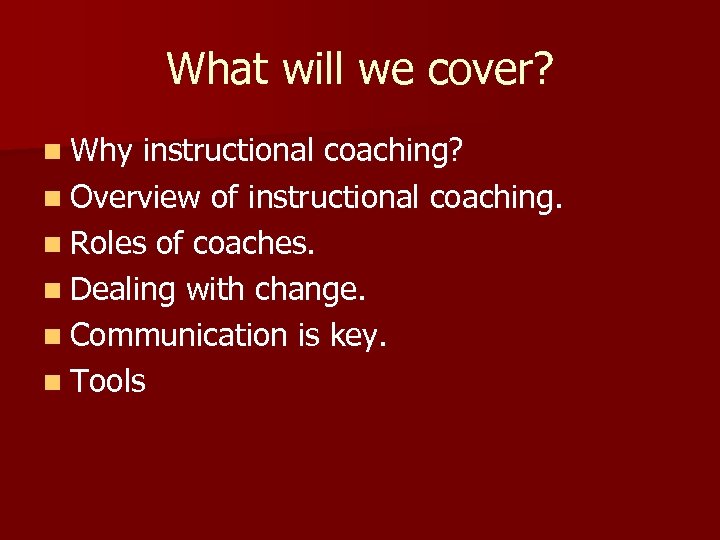 What will we cover?

- Why instructional coaching?
- Overview of instructional coaching.
- Roles of coaches.
- Dealing with change.
- Communication is key.
- Tools